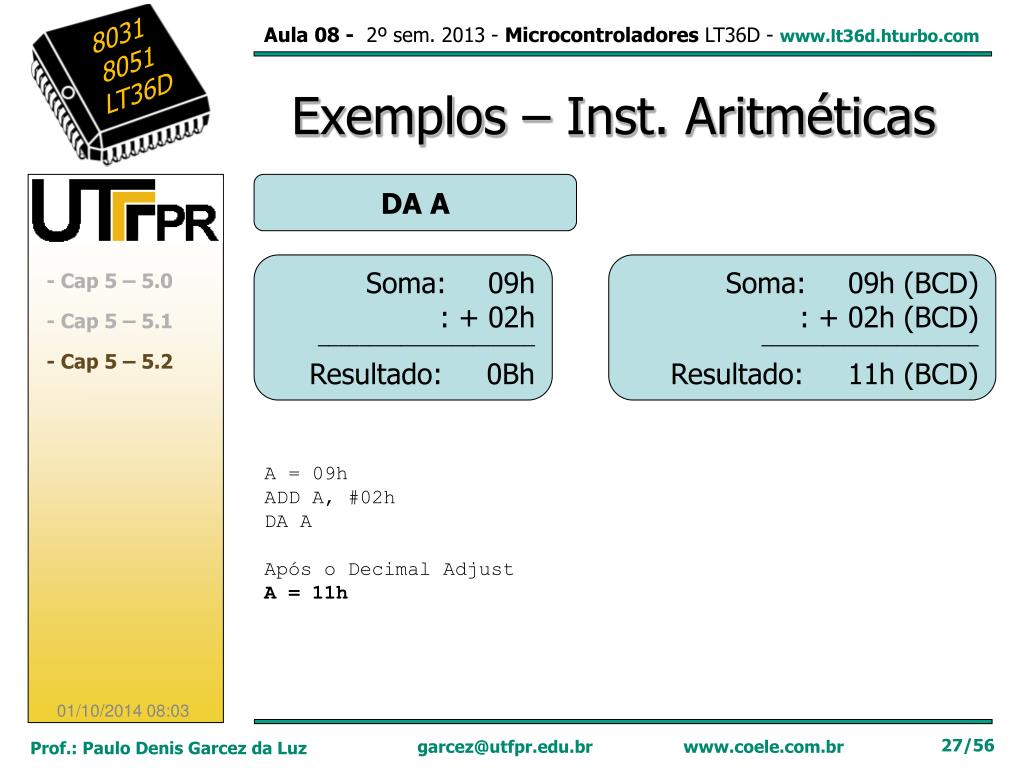 8031
8051
LT36D

Aula 08 - 2º sem. 2013 - Microcontroladores LT36D - www.lt36d.hturbo.com

Exemplos – Inst. Aritméticas

UTFPR

- Cap 5 – 5.0

- Cap 5 – 5.1

- Cap 5 – 5.2

DA A

Soma: 09h
: + 02h
Resultado: 0Bh

Soma: 09h (BCD)
: + 02h (BCD)
Resultado: 11h (BCD)

A = 09h
ADD A, #02h
DA A

Após o Decimal Adjust
A = 11h

01/10/2014 08:03

Prof.: Paulo Denis Garcez da Luz

garcez@utfpr.edu.br

www.coele.com.br

27/56